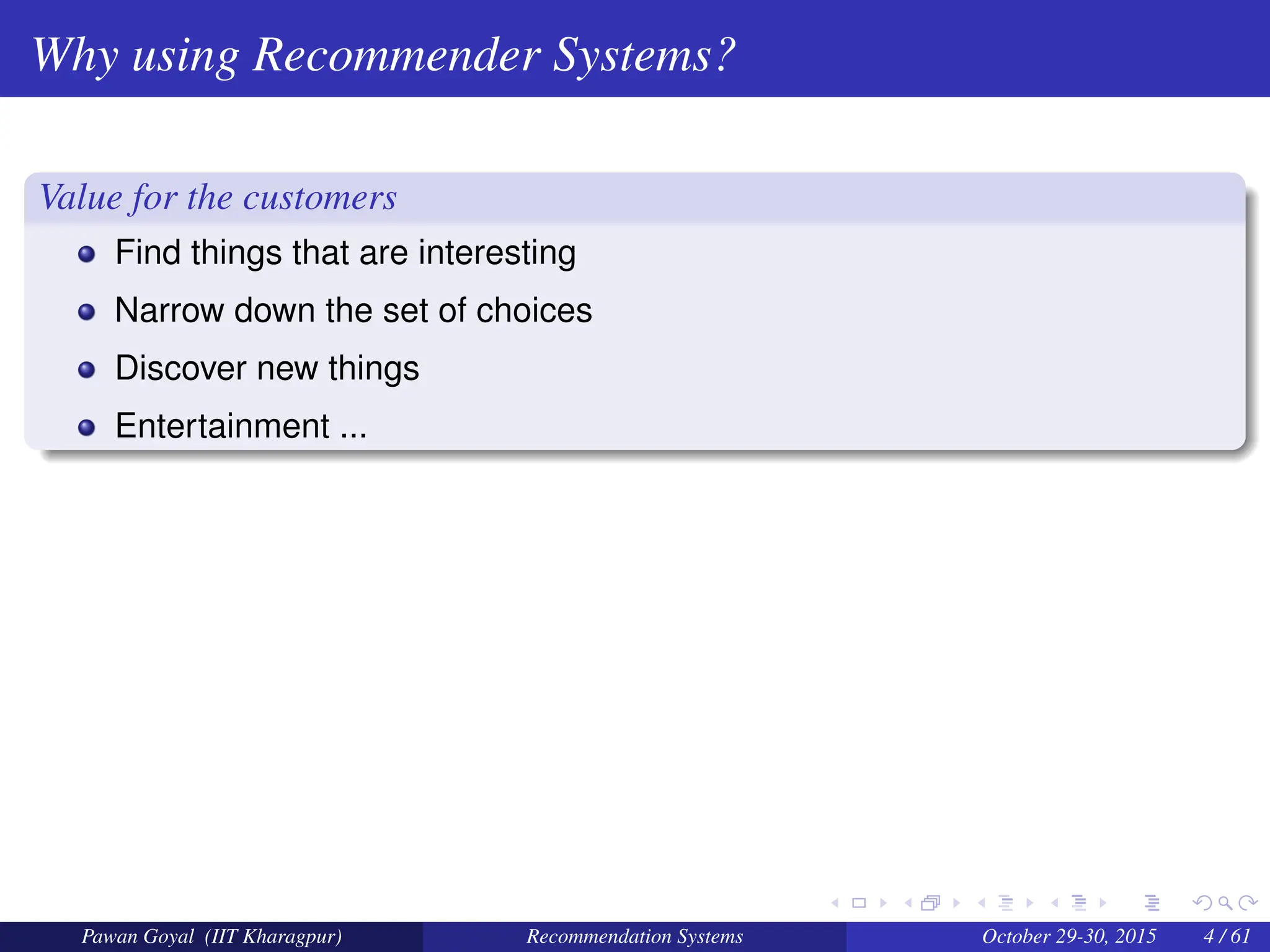 Why using Recommender Systems?

Value for the customers

- Find things that are interesting
- Narrow down the set of choices
- Discover new things
- Entertainment ...

Pawan Goyal (IIT Kharagpur) Recommendation Systems October 29-30, 2015 4 / 61